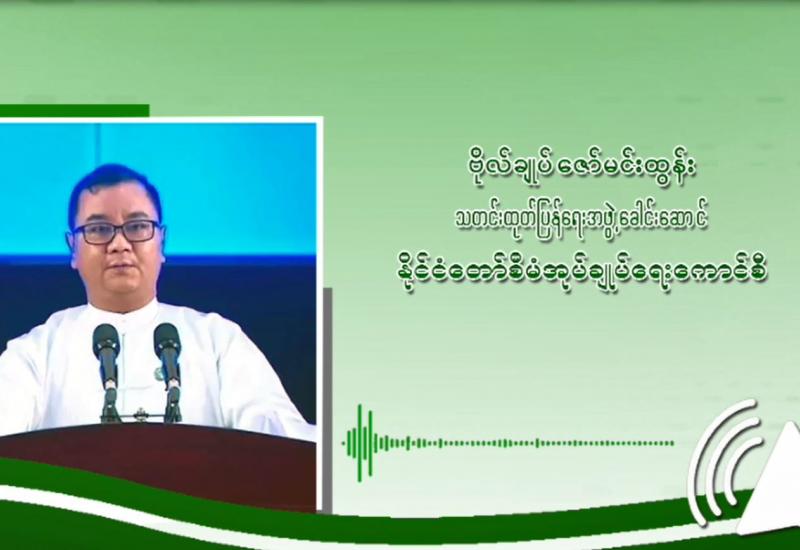 ဗိုလ်ချုပ် ဇော်မင်းထွန်း
သတင်းထုတ်ပြန်ရေးအဖွဲ့ခေါင်းဆောင်
နိုင်ငံတော်စီမံအုပ်ချုပ်ရေးကောင်စီ